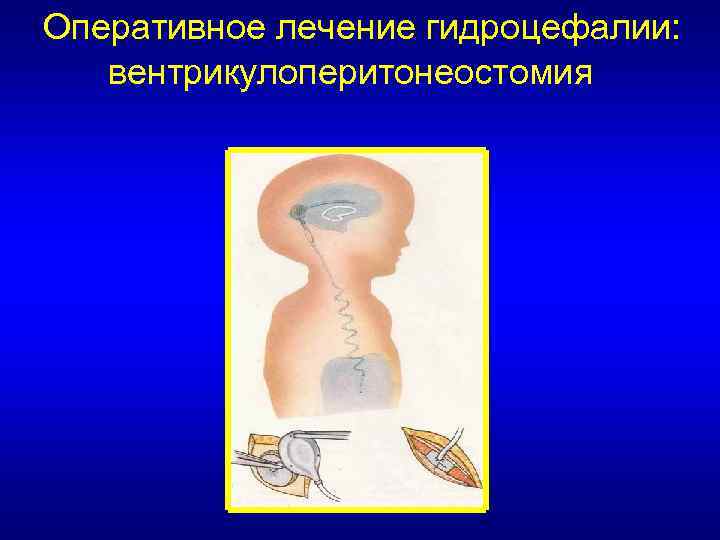 Оперативное лечение гидроцефалии: вентрикулоперитонеостомия